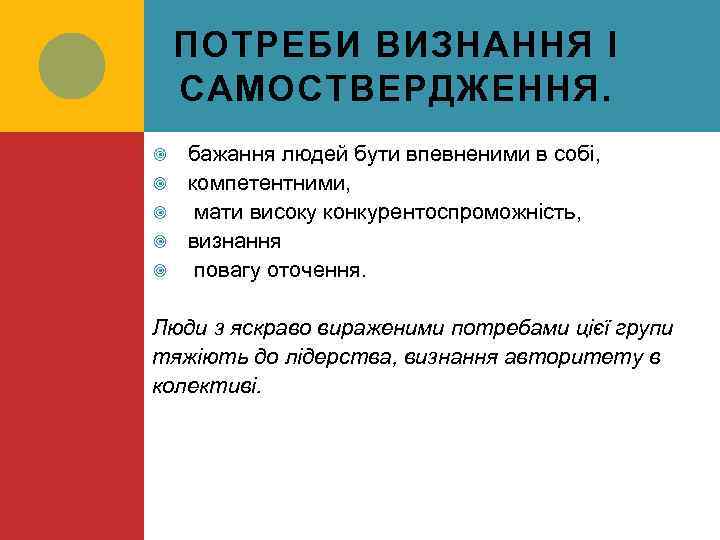 ПОТРЕБИ ВИЗНАННЯ І САМОСТВЕРДЖЕННЯ.

бажання людей бути впевненими в собі,
компетентними,
мати високу конкурентоспроможність,
визнання
повагу оточення.

Люди з яскраво вираженими потребами цієї групи тяжіють до лідерства, визнання авторитету в колективі.